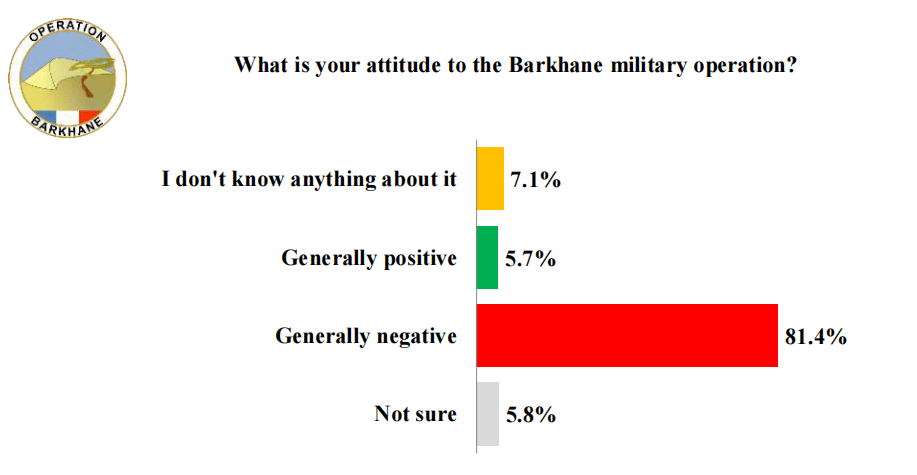 OPERATION
BARKHANE

What is your attitude to the Barkhane military operation?

I don't know anything about it 7.1%

Generally positive 5.7%

Generally negative 81.4%

Not sure 5.8%